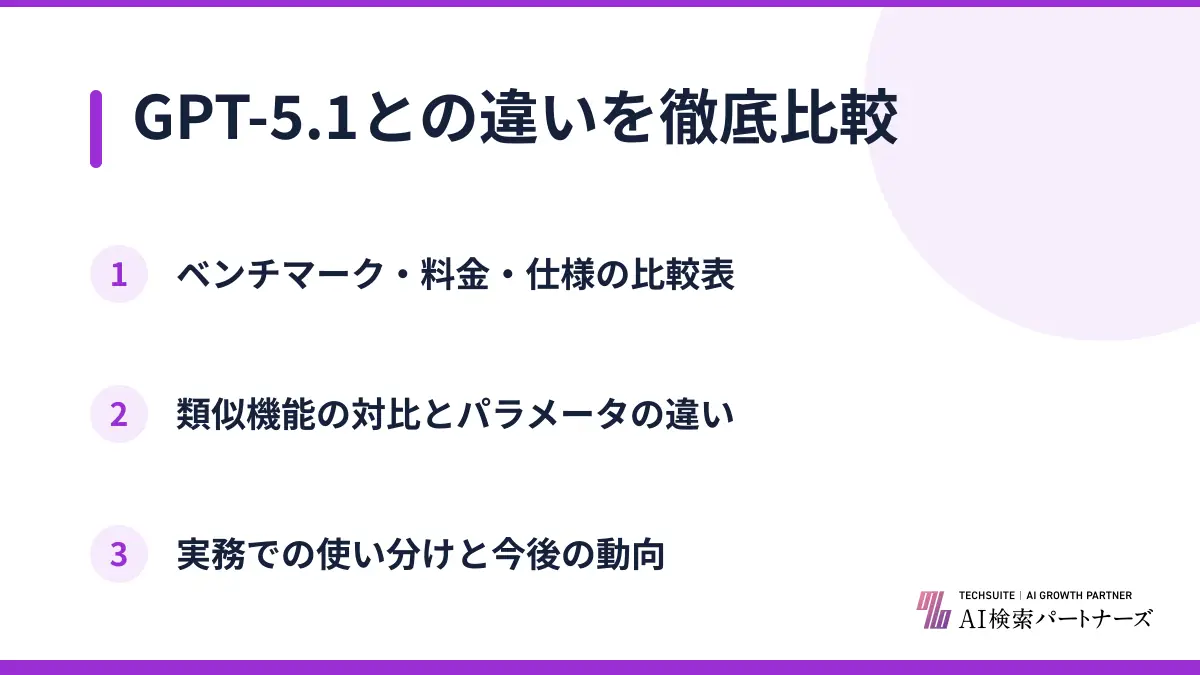 GPT-5.1との違いを徹底比較

1 ベンチマーク・料金・仕様の比較表

2 類似機能の対比とパラメータの違い

3 実務での使い分けと今後の動向

TECHSUITE | AI GROWTH PARTNER
AI検索パートナーズ